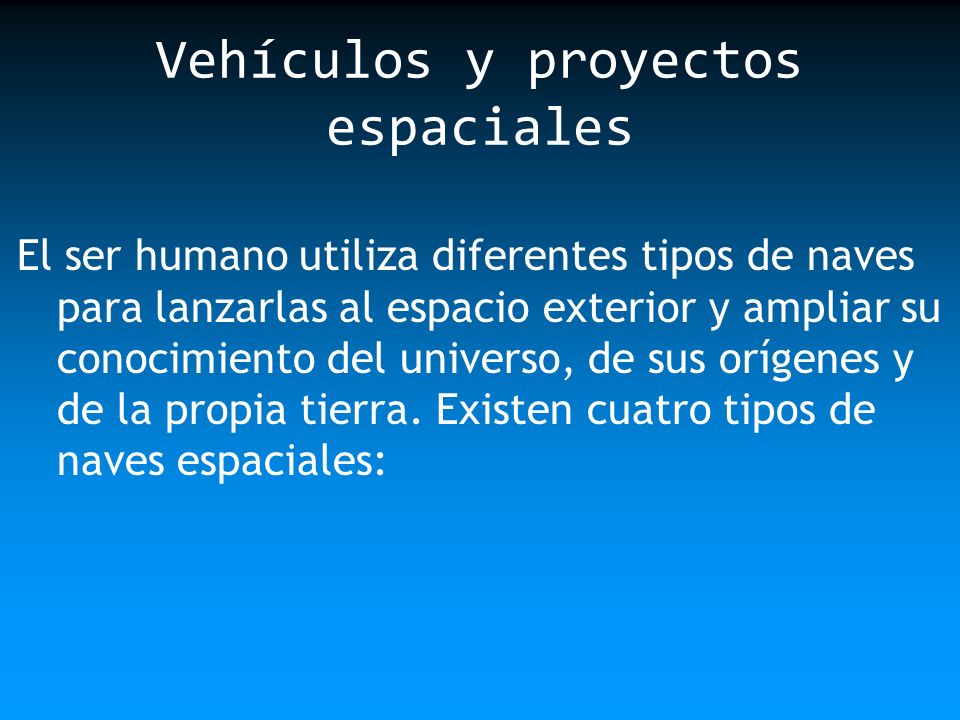 Vehículos y proyectos espaciales

El ser humano utiliza diferentes tipos de naves para lanzarlas al espacio exterior y ampliar su conocimiento del universo, de sus orígenes y de la propia tierra. Existen cuatro tipos de naves espaciales: